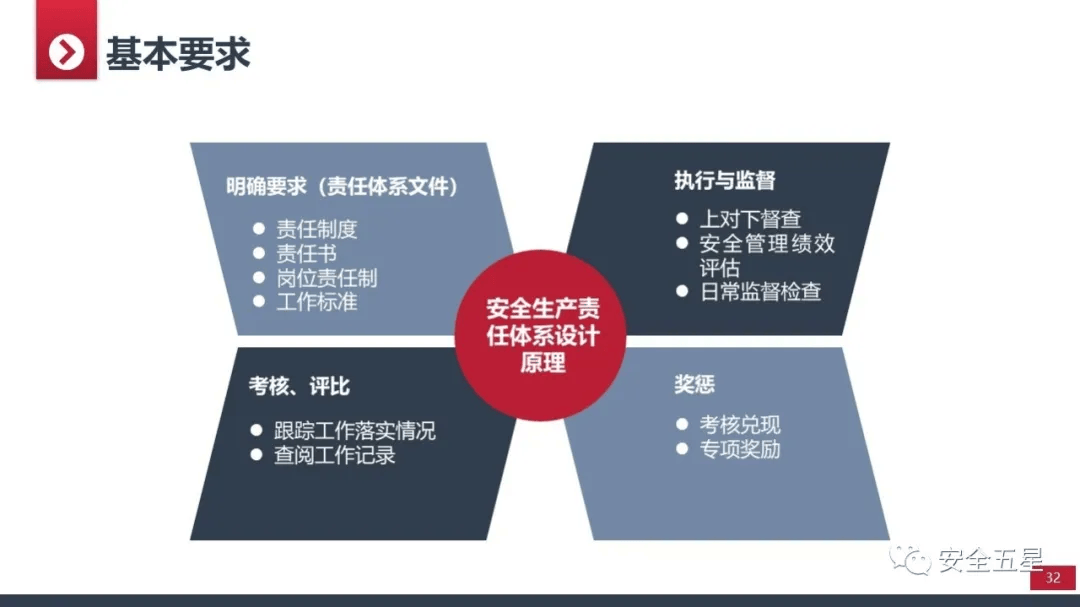 基本要求

明确要求（责任体系文件）
● 责任制度
● 责任书
● 岗位责任制
● 工作标准

执行与监督
● 上对下督查
● 安全管理绩效评估
● 日常监督检查

安全生产责任体系设计原理

考核、评比
● 跟踪工作落实情况
● 查阅工作记录

奖惩
● 考核兑现
● 专项奖励

安全五星

32